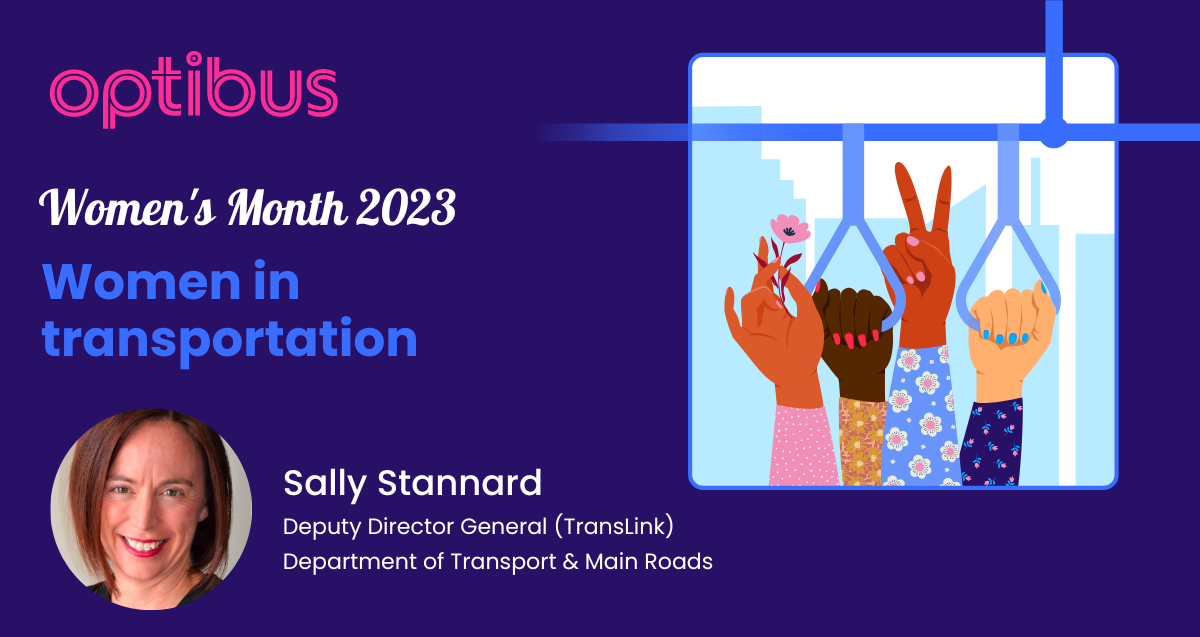 optibus

Women's Month 2023

Women in transportation

Sally Stannard

Deputy Director General (TransLink)
Department of Transport & Main Roads